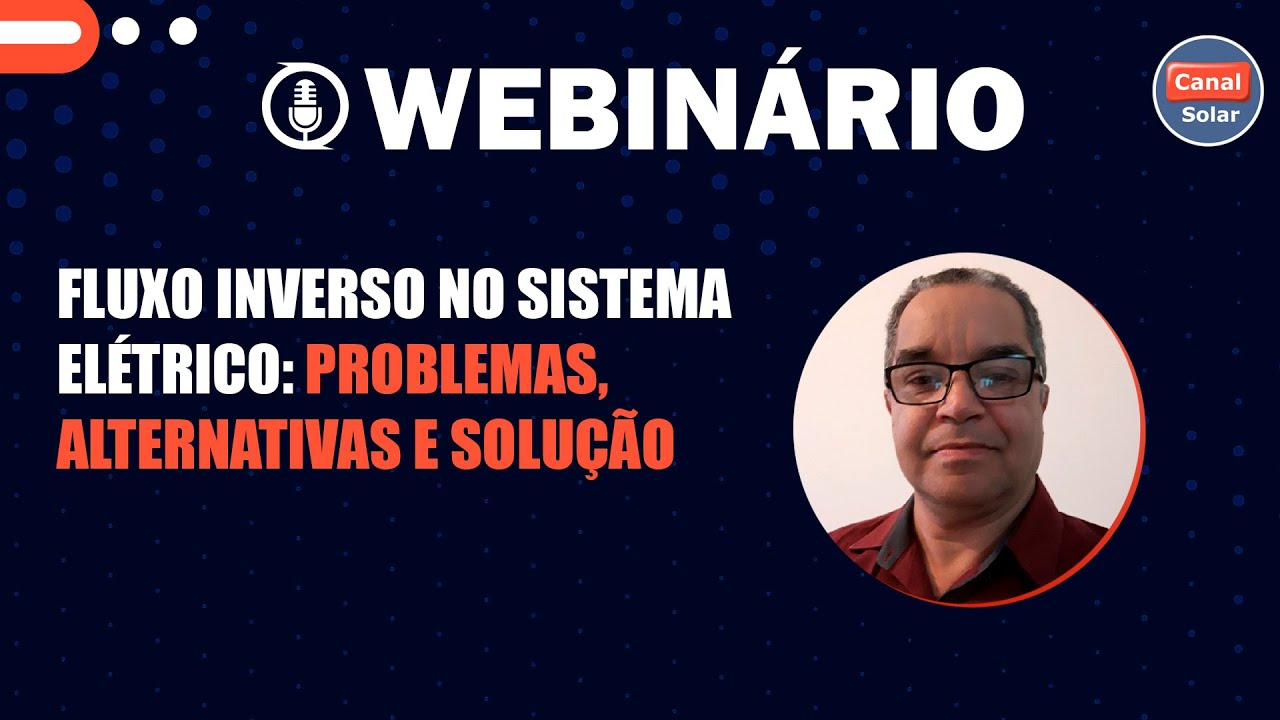 WEBINÁRIO

Canal Solar

FLUXO INVERSO NO SISTEMA ELÉTRICO: PROBLEMAS, ALTERNATIVAS E SOLUÇÃO